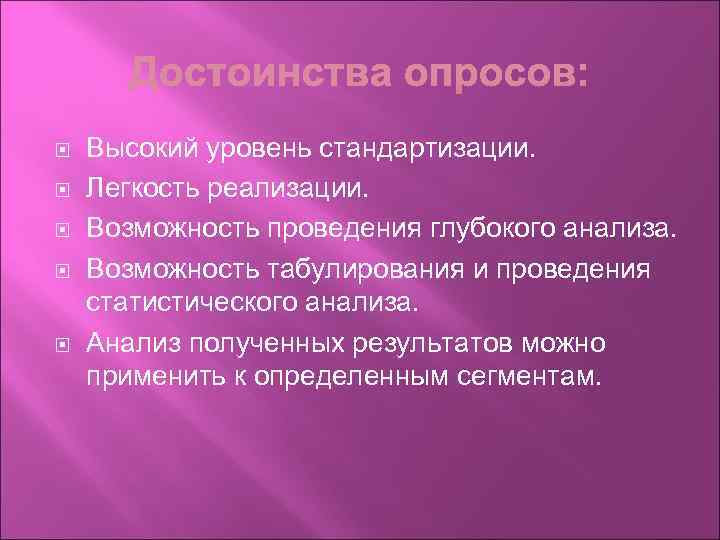 Достоинства опросов:

Высокий уровень стандартизации.
Легкость реализации.
Возможность проведения глубокого анализа.
Возможность табулирования и проведения статистического анализа.
Анализ полученных результатов можно применить к определенным сегментам.